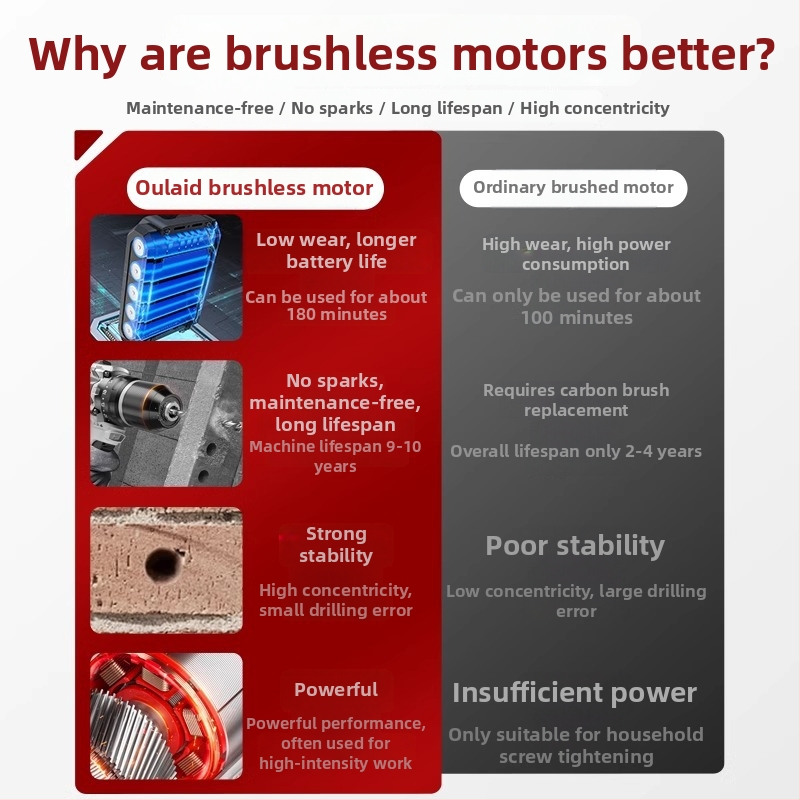 Why are brushless motors better?

Maintenance-free / No sparks / Long lifespan / High concentricity

Oulaid brushless motor

Low wear, longer battery life

Can be used for about 180 minutes

No sparks, maintenance-free, long lifespan

Machine lifespan 9-10 years

Strong stability

High concentricity, small drilling error

Powerful

Powerful performance, often used for high-intensity work

Ordinary brushed motor

High wear, high power consumption

Can only be used for about 100 minutes

Requires carbon brush replacement

Overall lifespan only 2-4 years

Poor stability

Low concentricity, large drilling error

Insufficient power

Only suitable for household screw tightening